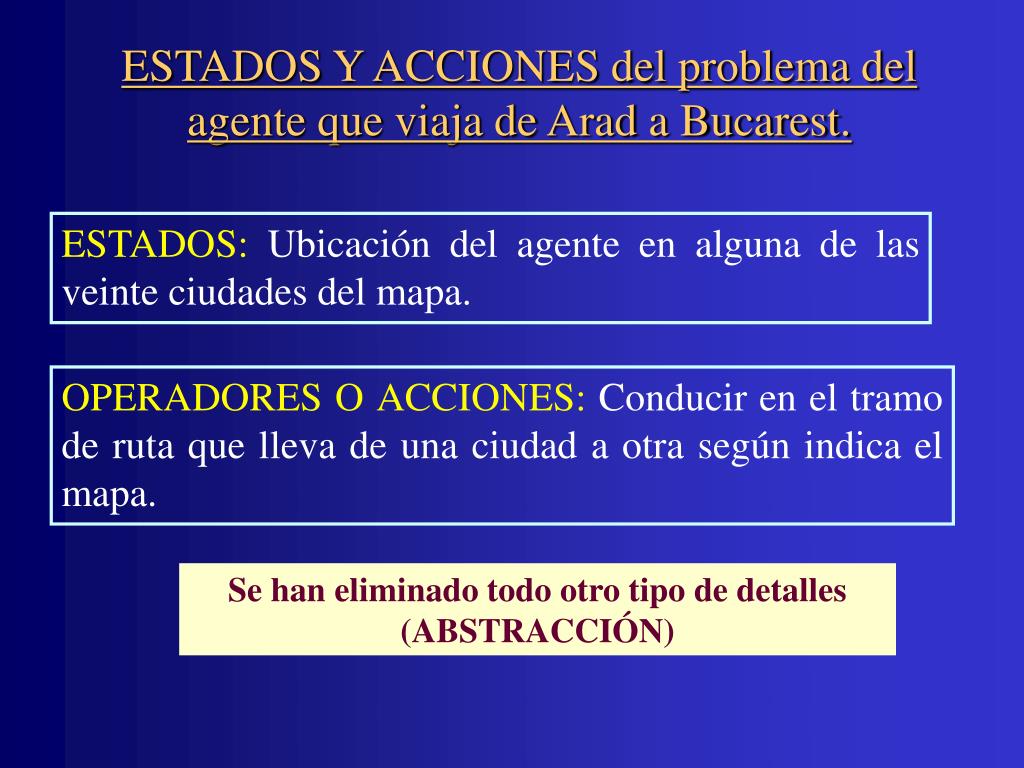 ESTADOS Y ACCIONES del problema del agente que viaja de Arad a Bucarest.

ESTADOS: Ubicación del agente en alguna de las veinte ciudades del mapa.

OPERADORES O ACCIONES: Conducir en el tramo de ruta que lleva de una ciudad a otra según indica el mapa.

Se han eliminado todo otro tipo de detalles (ABSTRACCIÓN)